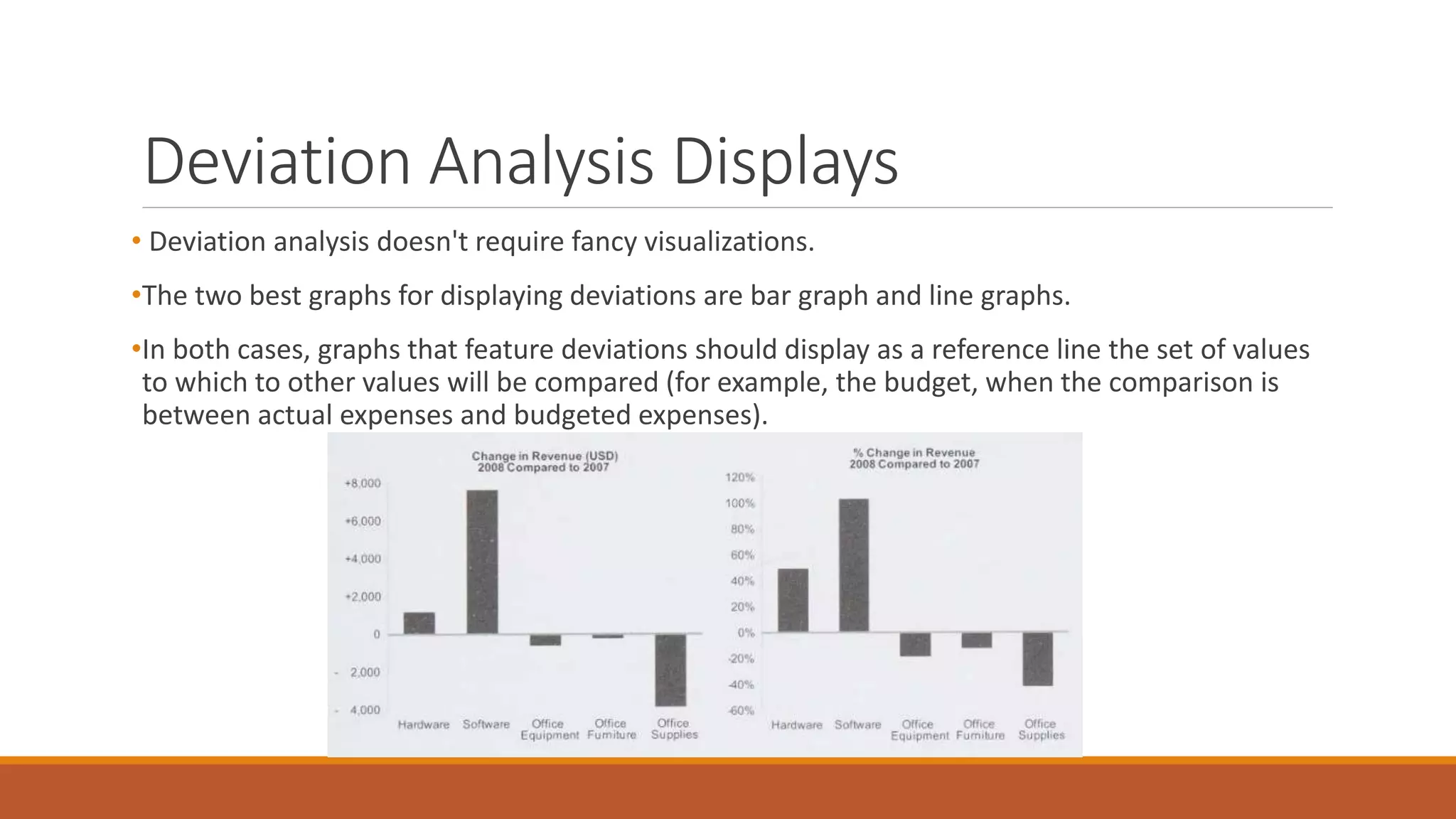 Deviation Analysis Displays

• Deviation analysis doesn't require fancy visualizations.

•The two best graphs for displaying deviations are bar graph and line graphs.

•In both cases, graphs that feature deviations should display as a reference line the set of values to which to other values will be compared (for example, the budget, when the comparison is between actual expenses and budgeted expenses).

Change in Revenue (USD)
2008 Compared to 2007

+8,000
+6,000
+4,000
+2,000
0
- 2,000
- 4,000

Hardware Software Office Equipment Office Furniture Office Supplies

% Change in Revenue
2008 Compared to 2007

120%
100%
80%
60%
40%
20%
0%
-20%
-40%
-60%

Hardware Software Office Equipment Office Furniture Office Supplies